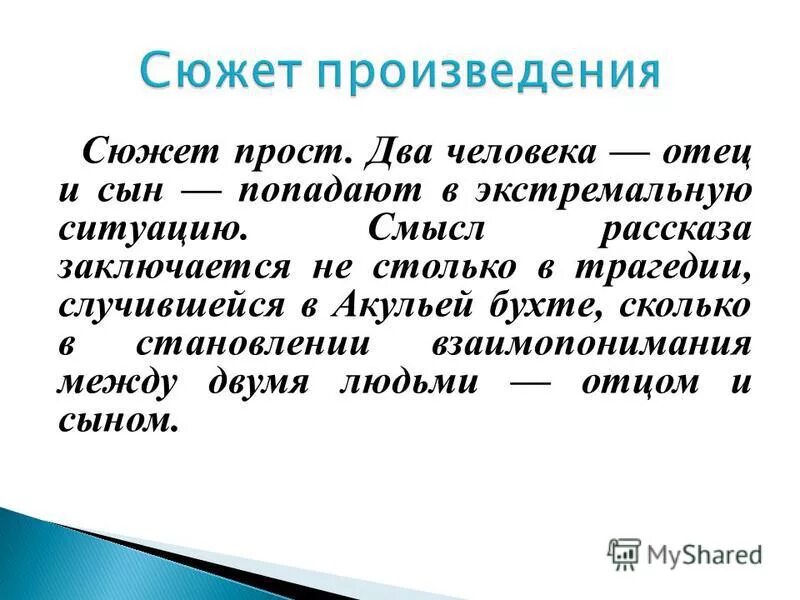 Сюжет произведения

Сюжет прост. Два человека — отец и сын — попадают в экстремальную ситуацию. Смысл рассказа заключается не столько в трагедии, случившейся в Акульей бухте, сколько в становлении взаимопонимания между двумя людьми — отцом и сыном.

MyShared